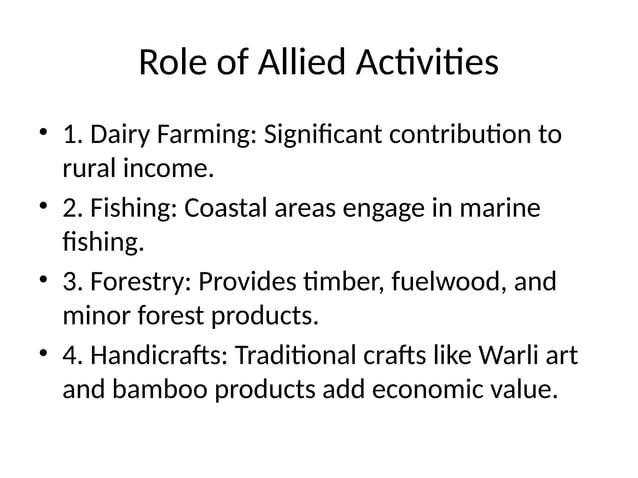 Role of Allied Activities

• 1. Dairy Farming: Significant contribution to rural income.
• 2. Fishing: Coastal areas engage in marine fishing.
• 3. Forestry: Provides timber, fuelwood, and minor forest products.
• 4. Handicrafts: Traditional crafts like Warli art and bamboo products add economic value.